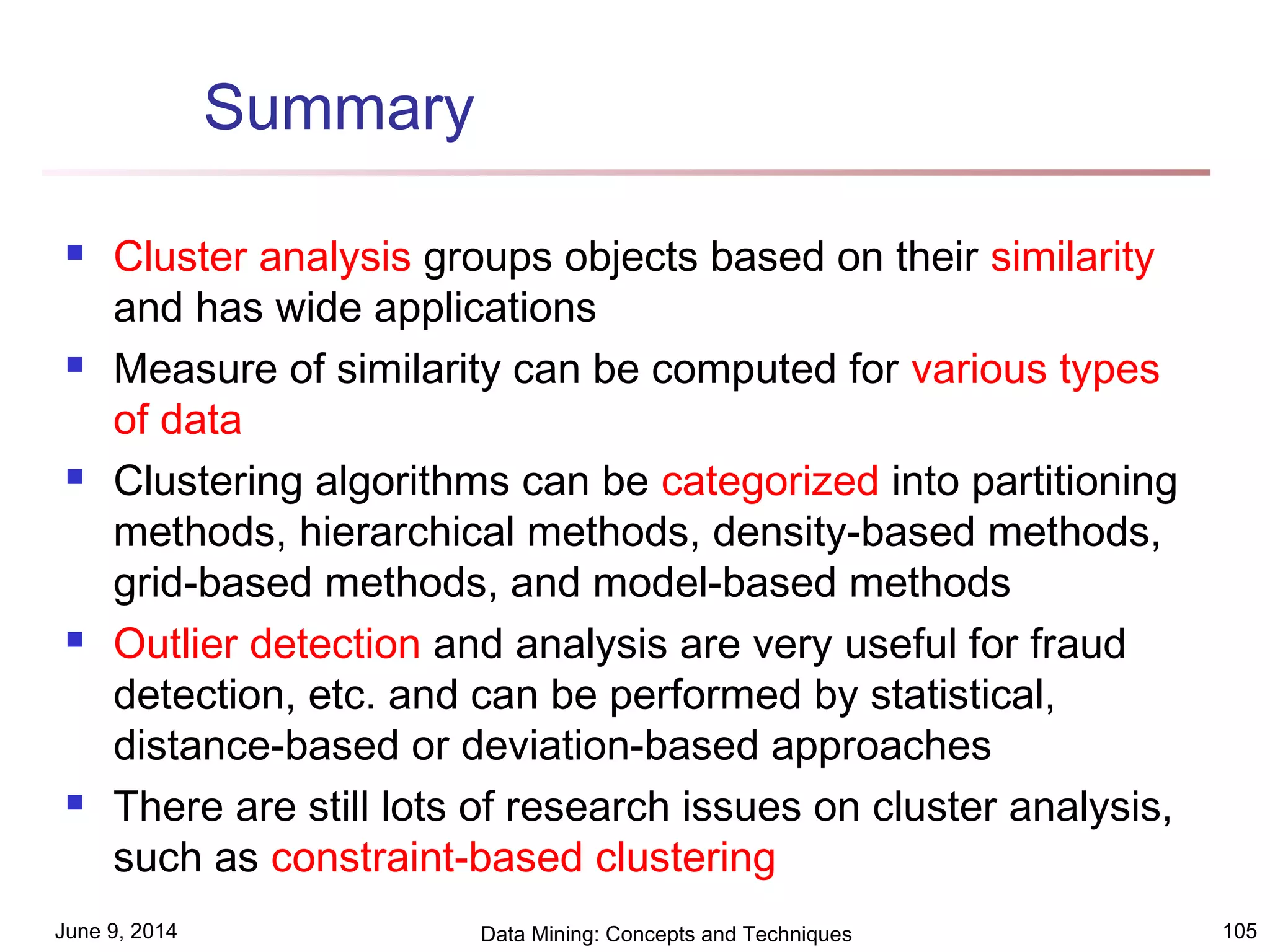 Summary

- Cluster analysis groups objects based on their similarity and has wide applications
- Measure of similarity can be computed for various types of data
- Clustering algorithms can be categorized into partitioning methods, hierarchical methods, density-based methods, grid-based methods, and model-based methods
- Outlier detection and analysis are very useful for fraud detection, etc. and can be performed by statistical, distance-based or deviation-based approaches
- There are still lots of research issues on cluster analysis, such as constraint-based clustering

June 9, 2014 Data Mining: Concepts and Techniques 105